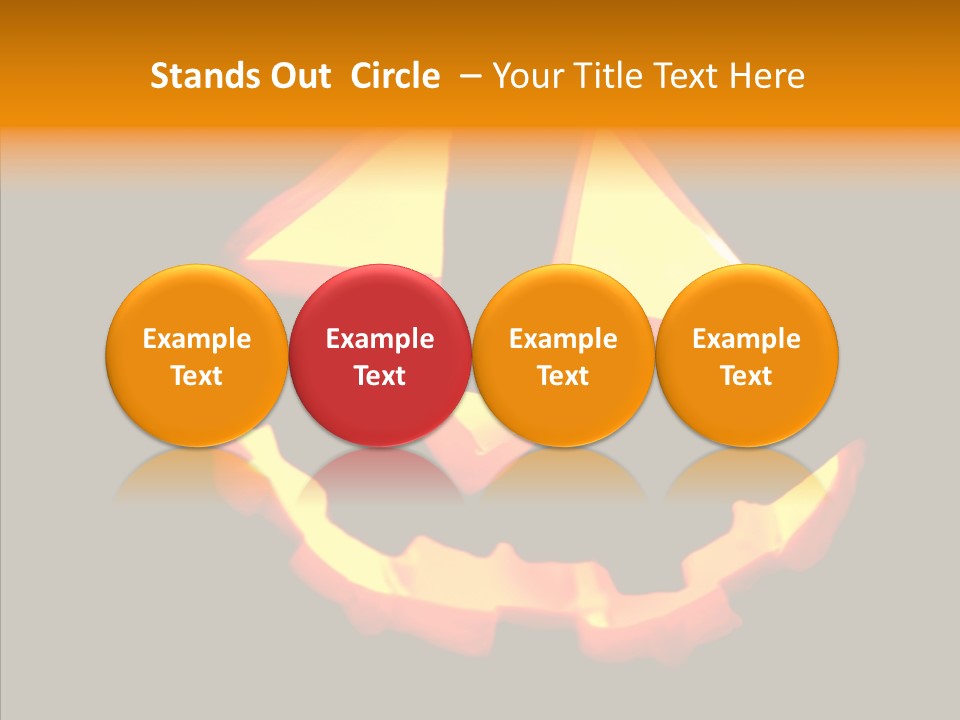 Stands Out Circle – Your Title Text Here

Example Text

Example Text

Example Text

Example Text